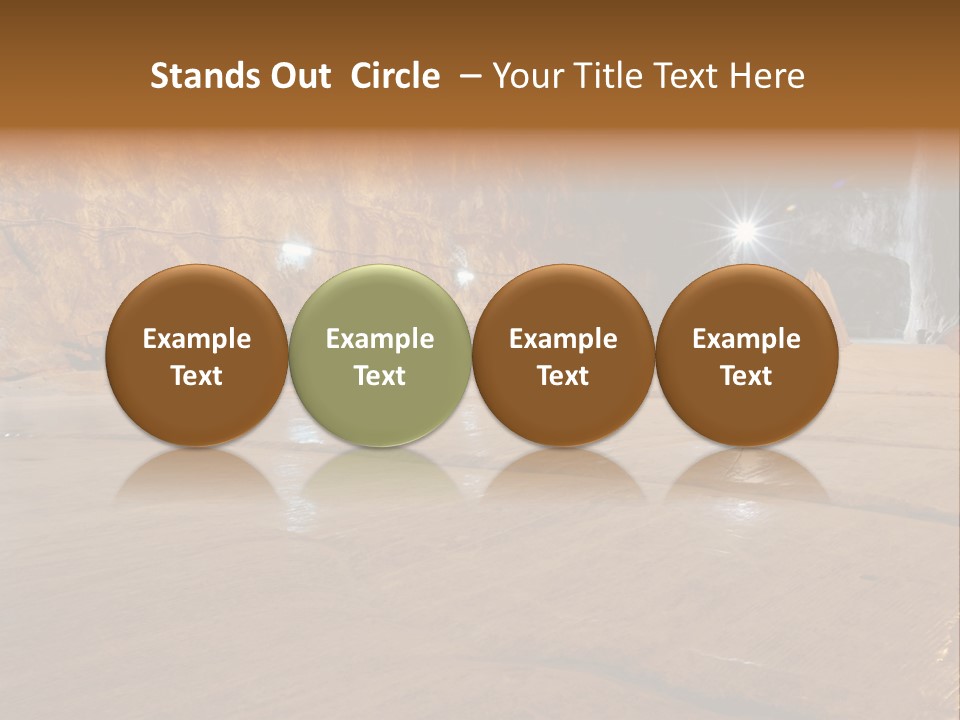 Stands Out Circle – Your Title Text Here

Example Text

Example Text

Example Text

Example Text